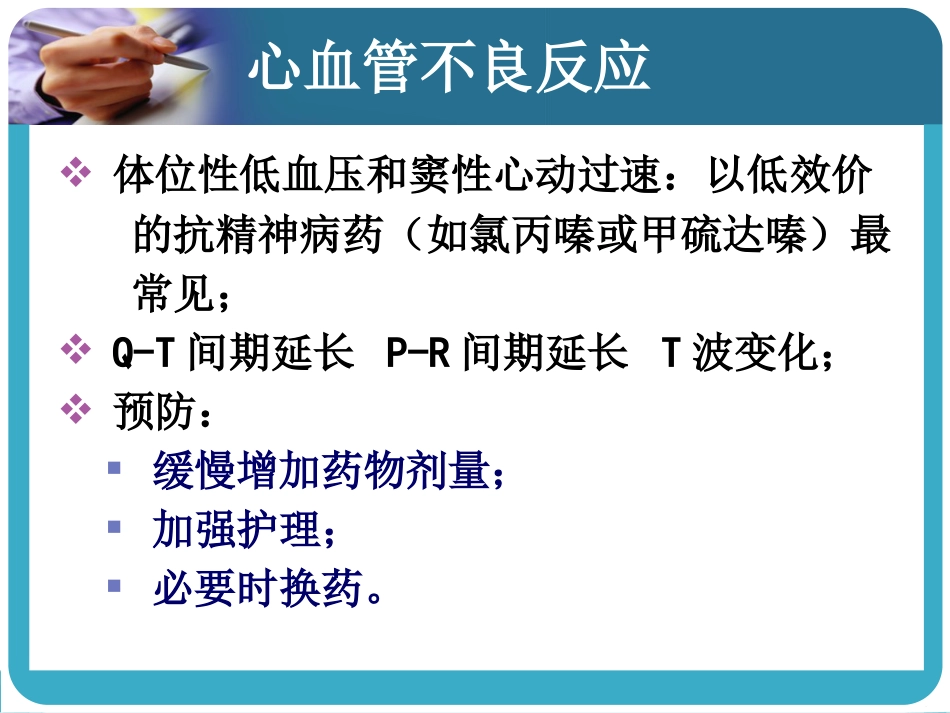 心血管不良反应

❖ 体位性低血压和窦性心动过速：以低效价的抗精神病药（如氯丙嗪或甲硫达嗪）最常见；

❖ Q-T 间期延长  P-R 间期延长  T 波变化；

❖ 预防：

▪ 缓慢增加药物剂量；

▪ 加强护理；

▪ 必要时换药。